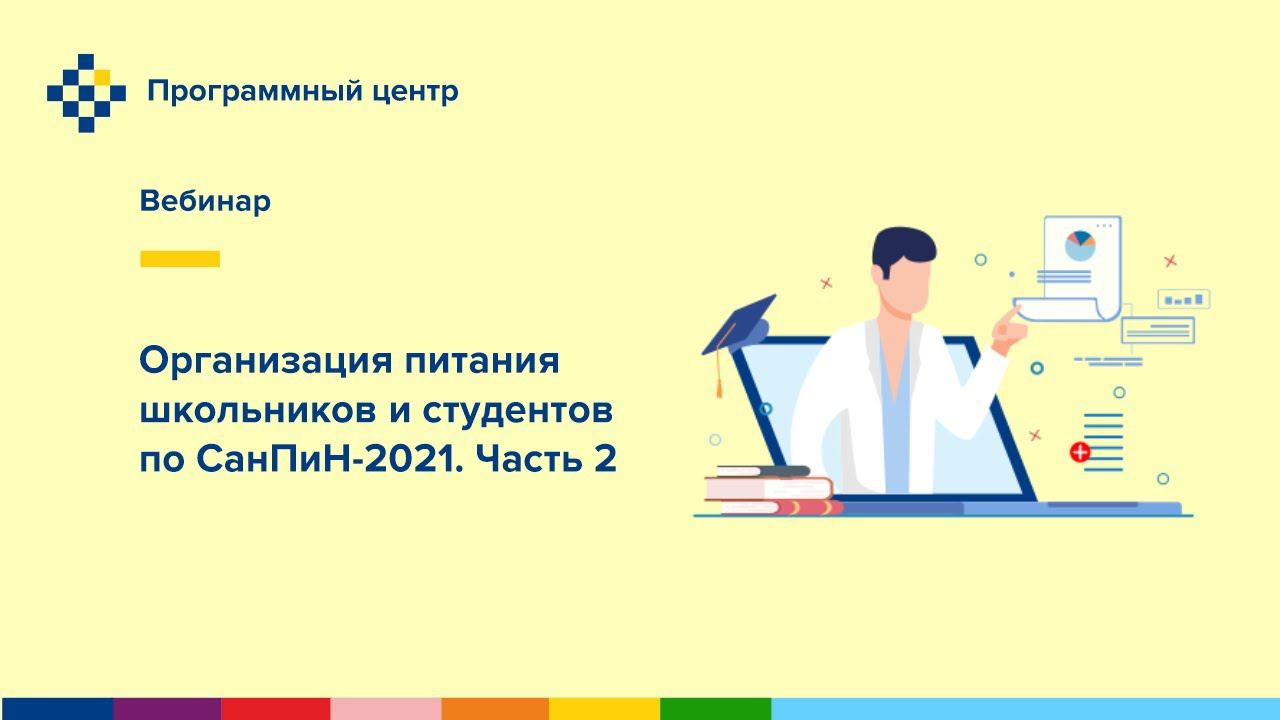 Программный центр

Вебинар

Организация питания школьников и студентов по СанПиН-2021. Часть 2